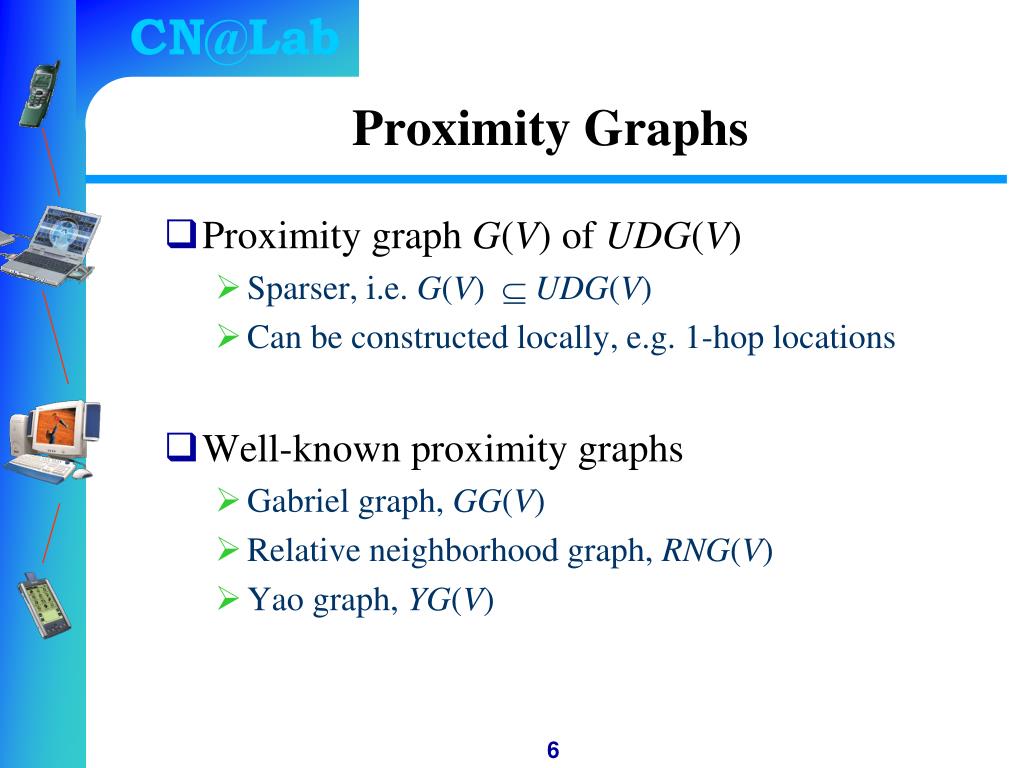 CN@Lab

Proximity Graphs

❑ Proximity graph $G(V)$ of $UDG(V)$

➢ Sparser, i.e. $G(V) \subseteq UDG(V)$

➢ Can be constructed locally, e.g. 1-hop locations

❑ Well-known proximity graphs

➢ Gabriel graph, $GG(V)$

➢ Relative neighborhood graph, $RNG(V)$

➢ Yao graph, $YG(V)$

6